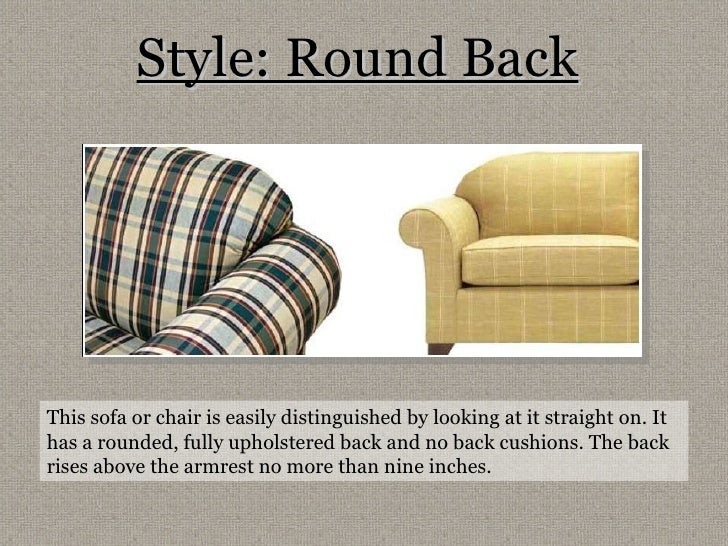 Style: Round Back

This sofa or chair is easily distinguished by looking at it straight on. It has a rounded, fully upholstered back and no back cushions. The back rises above the armrest no more than nine inches.